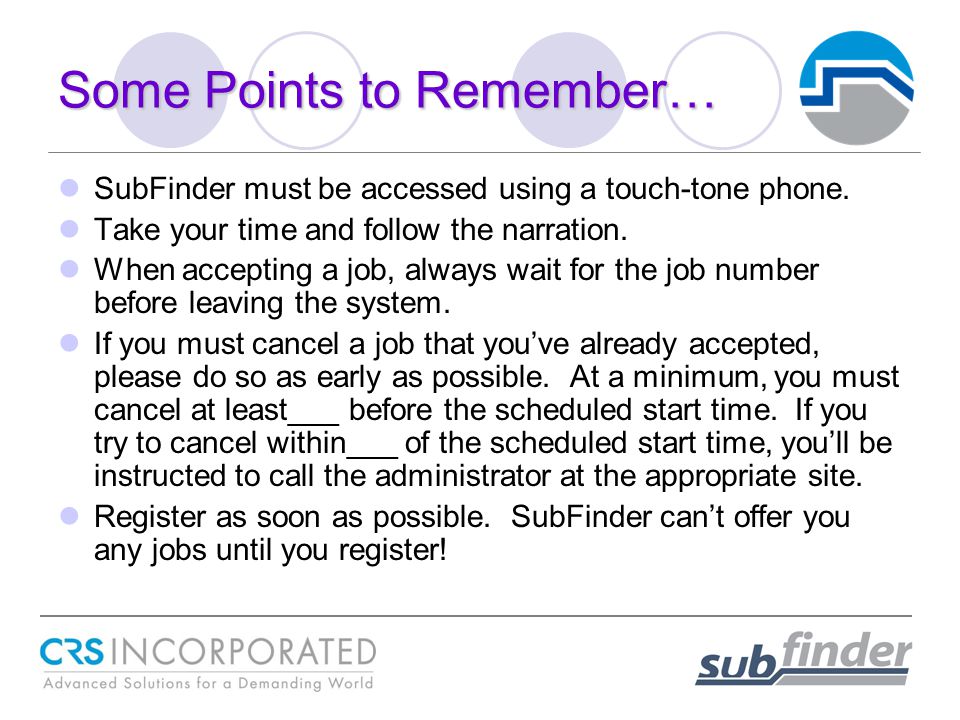 Some Points to Remember…

- SubFinder must be accessed using a touch-tone phone.
- Take your time and follow the narration.
- When accepting a job, always wait for the job number before leaving the system.
- If you must cancel a job that you've already accepted, please do so as early as possible. At a minimum, you must cancel at least___ before the scheduled start time. If you try to cancel within___ of the scheduled start time, you'll be instructed to call the administrator at the appropriate site.
- Register as soon as possible. SubFinder can't offer you any jobs until you register!

CRS INCORPORATED
Advanced Solutions for a Demanding World

subfinder